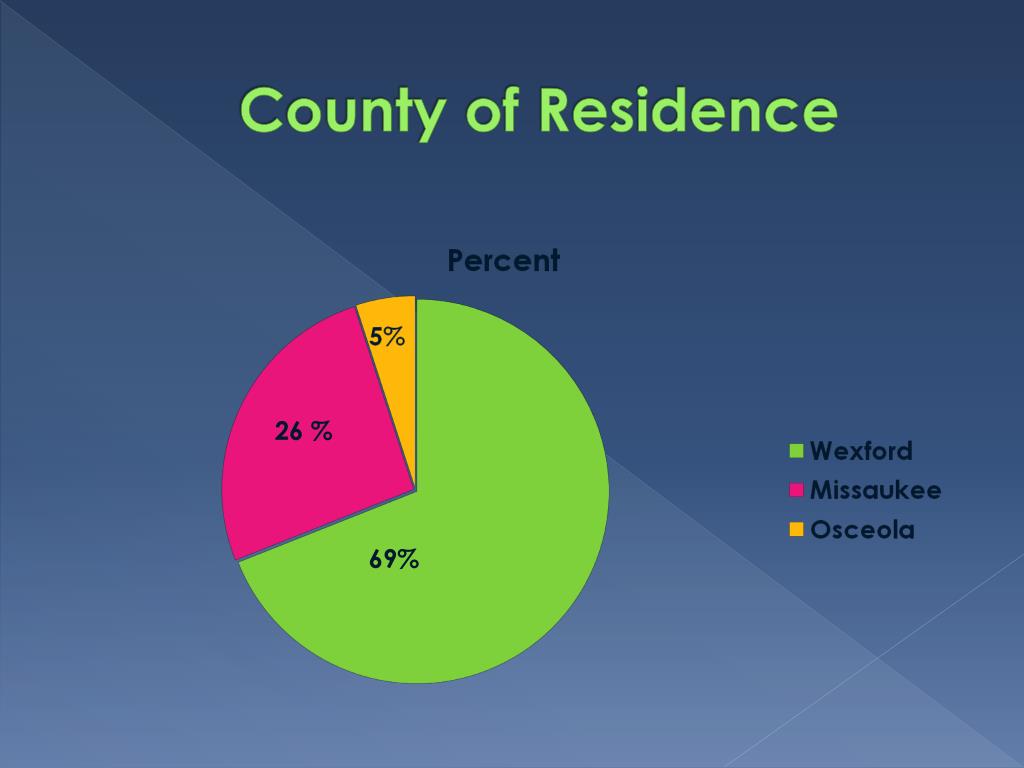 County of Residence

Percent

5%

26 %

69%

Wexford
Missaukee
Osceola